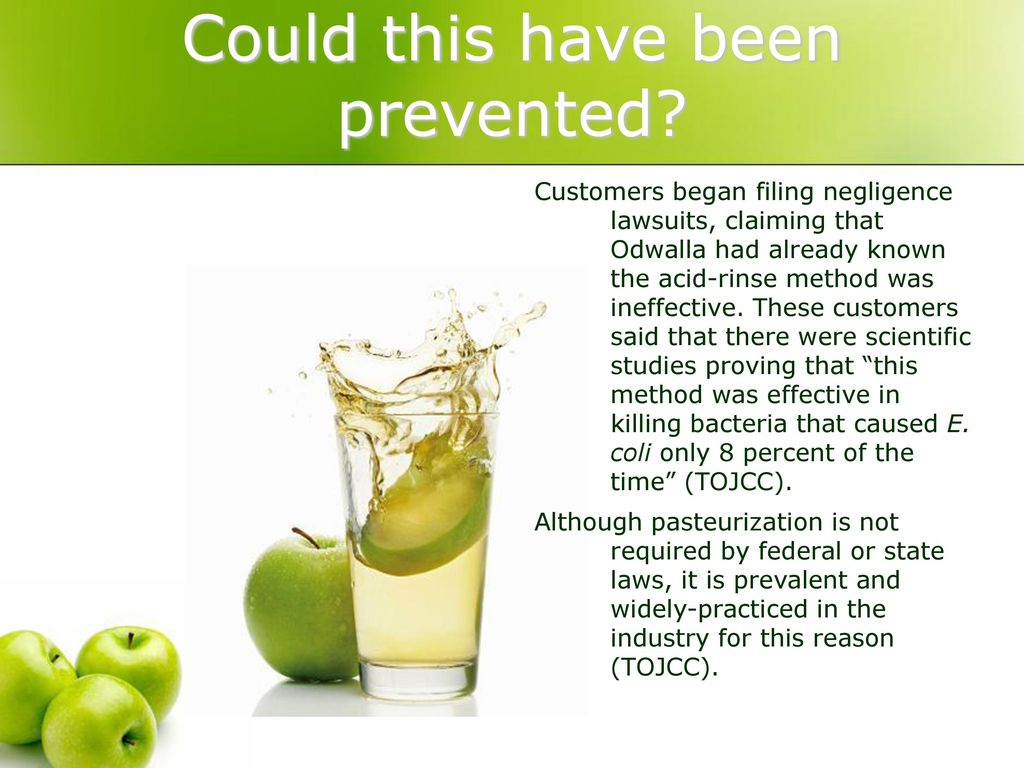 Could this have been prevented?

Customers began filing negligence lawsuits, claiming that Odwalla had already known the acid-rinse method was ineffective. These customers said that there were scientific studies proving that “this method was effective in killing bacteria that caused E. coli only 8 percent of the time” (TOJCC).

Although pasteurization is not required by federal or state laws, it is prevalent and widely-practiced in the industry for this reason (TOJCC).